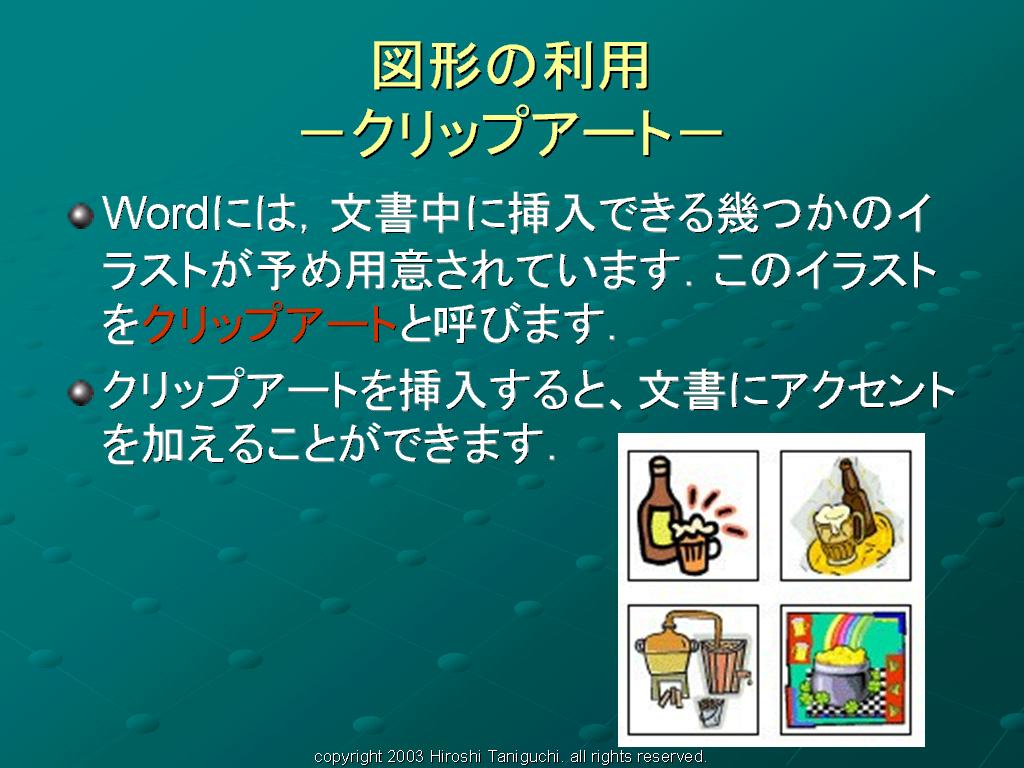 図形の利用
－クリップアート－

Wordには，文書中に挿入できる幾つかのイラストが予め用意されています．このイラストをクリップアートと呼びます．

クリップアートを挿入すると、文書にアクセントを加えることができます．

copyright 2003 Hiroshi Taniguchi. all rights reserved.